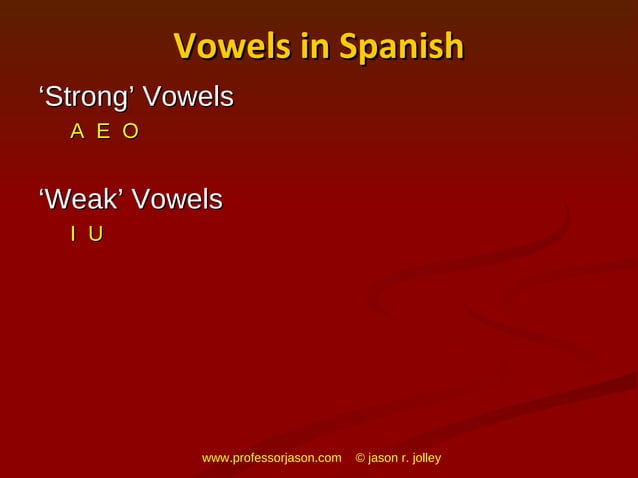 Vowels in Spanish

‘Strong’ Vowels

A E O

‘Weak’ Vowels

I U

www.professorjason.com © jason r. jolley